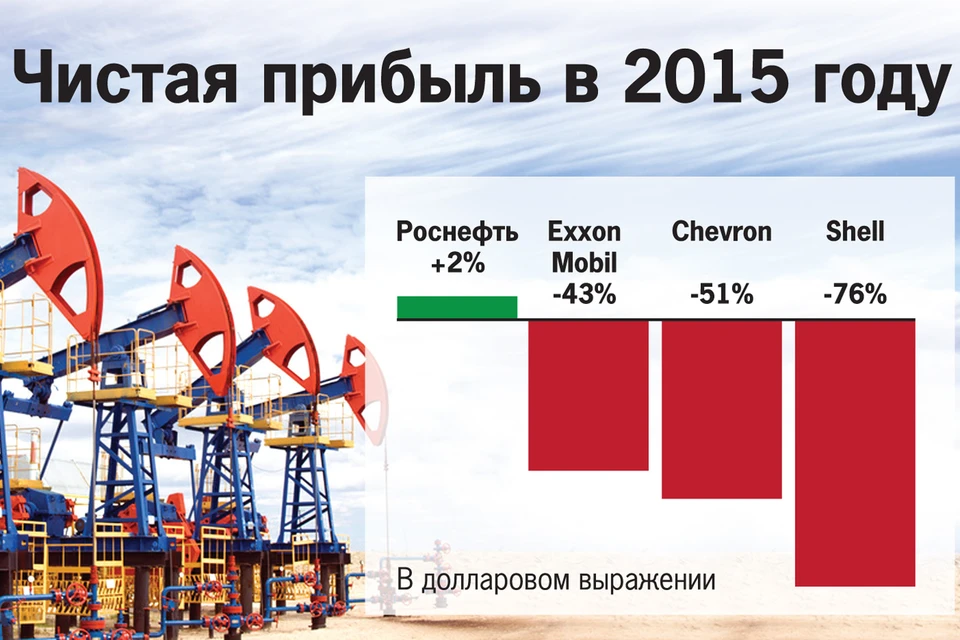 Чистая прибыль в 2015 году

Роснефть +2%

Exxon Mobil -43%

Chevron -51%

Shell -76%

В долларовом выражении